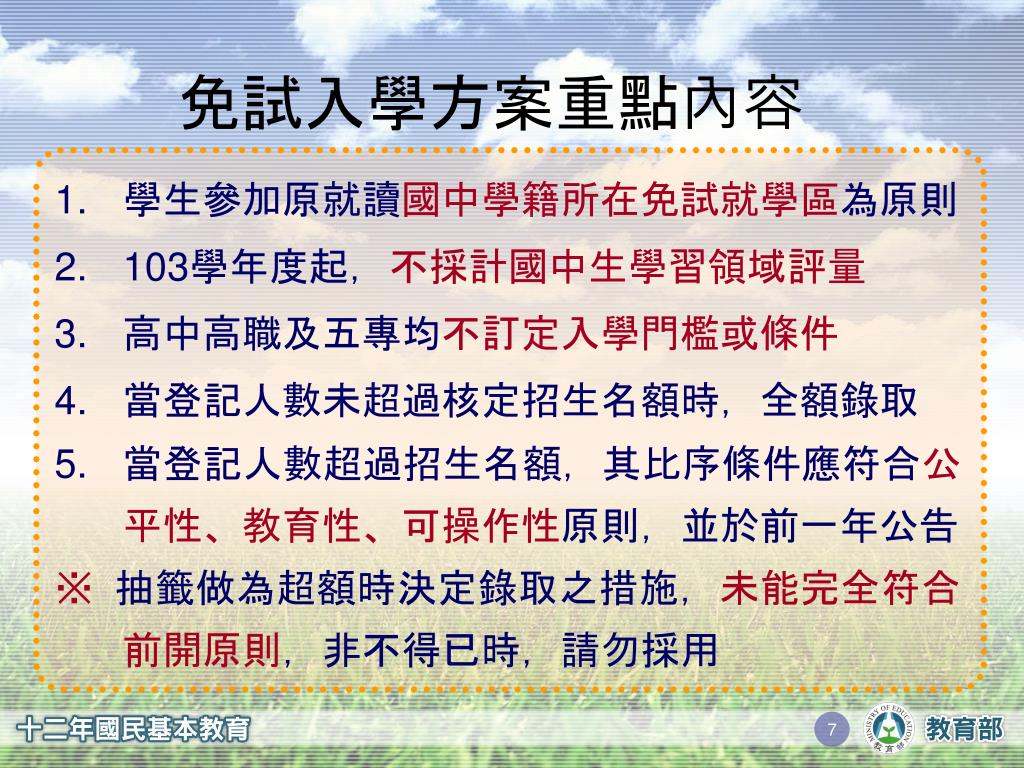 免試入學方案重點內容

1. 學生參加原就讀國中學籍所在免試就學區為原則

2. 103學年度起，不採計國中生學習領域評量

3. 高中高職及五專均不訂定入學門檻或條件

4. 當登記人數未超過核定招生名額時，全額錄取

5. 當登記人數超過招生名額，其比序條件應符合公平性、教育性、可操作性原則，並於前一年公告

※ 抽籤做為超額時決定錄取之措施，未能完全符合前開原則，非不得已時，請勿採用

十二年國民基本教育

7

MINISTRY OF EDUCATION 教育部

教育部